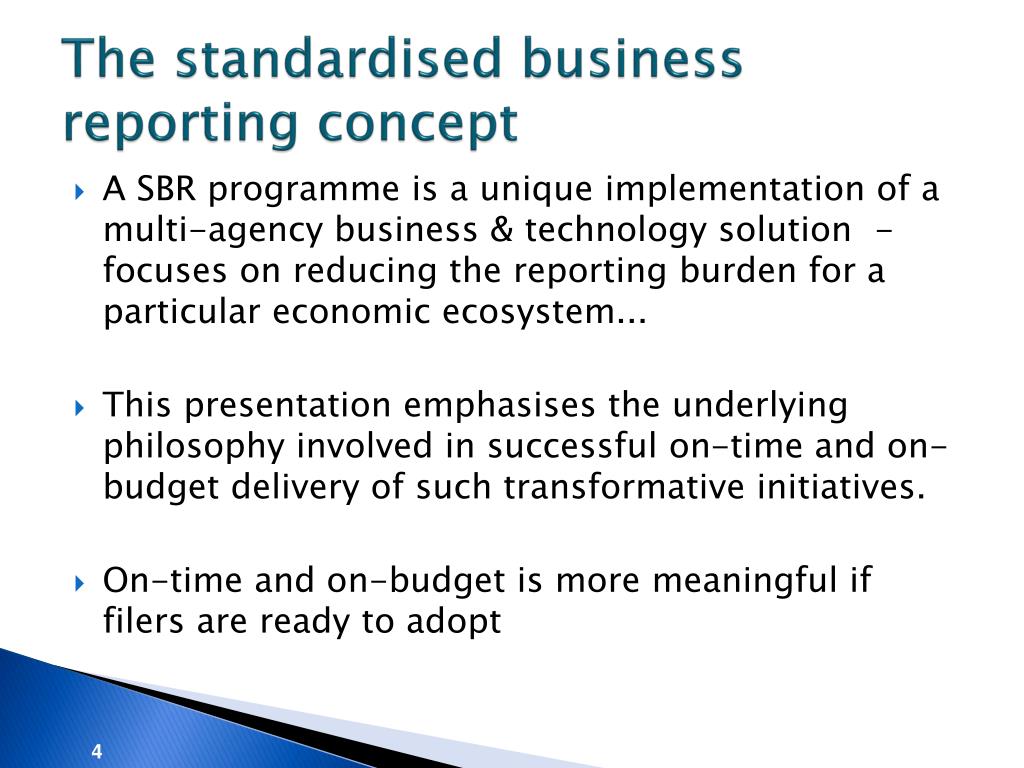 The standardised business reporting concept

A SBR programme is a unique implementation of a multi-agency business & technology solution - focuses on reducing the reporting burden for a particular economic ecosystem...

This presentation emphasises the underlying philosophy involved in successful on-time and on-budget delivery of such transformative initiatives.

On-time and on-budget is more meaningful if filers are ready to adopt

4